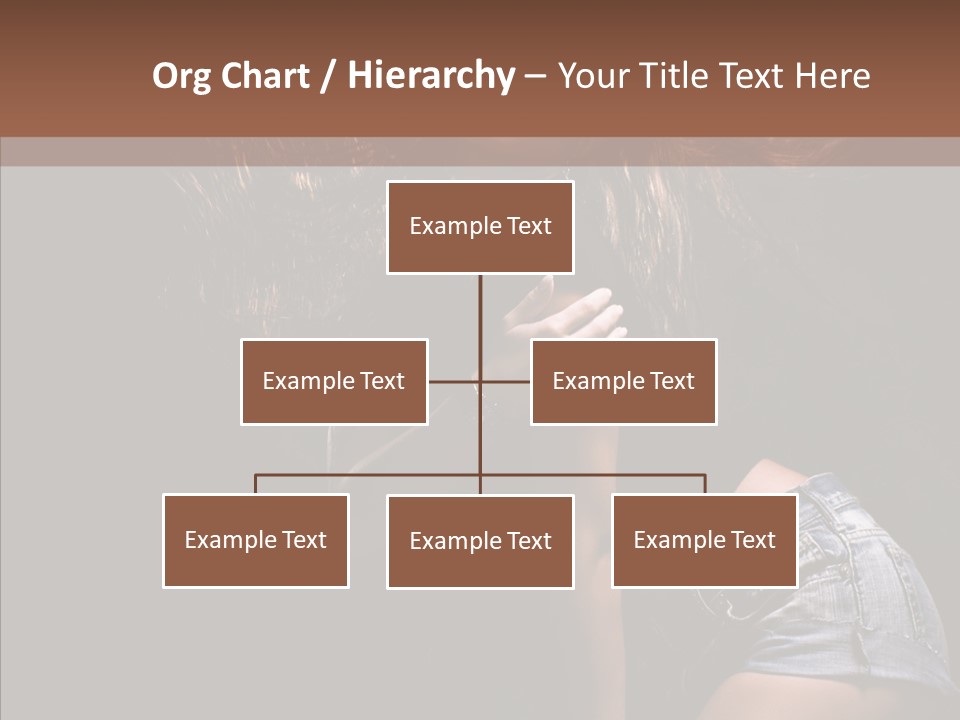 Org Chart / Hierarchy – Your Title Text Here

Example Text

Example Text

Example Text

Example Text

Example Text

Example Text